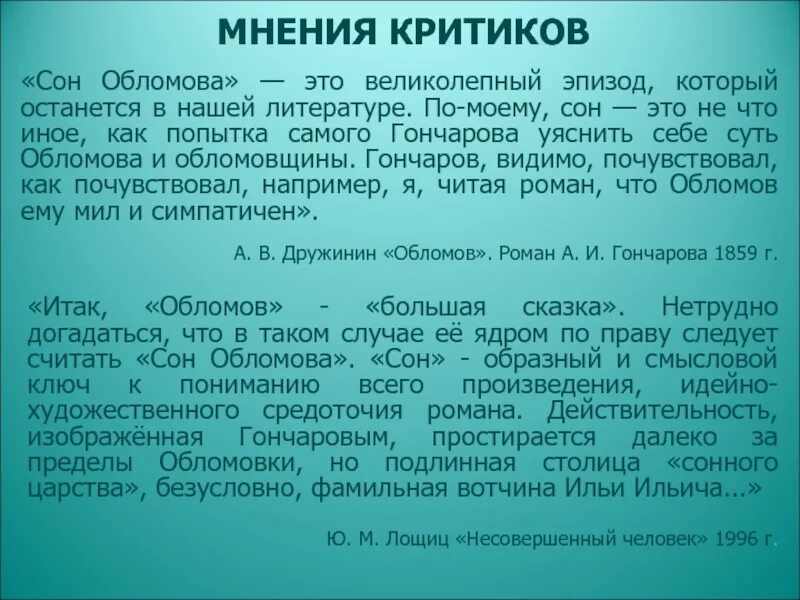 МНЕНИЯ КРИТИКОВ

«Сон Обломова» — это великолепный эпизод, который останется в нашей литературе. По-моему, сон — это не что иное, как попытка самого Гончарова уяснить себе суть Обломова и обломовщины. Гончаров, видимо, почувствовал, как почувствовал, например, я, читая роман, что Обломов ему мил и симпатичен».

А. В. Дружинин «Обломов». Роман А. И. Гончарова 1859 г.

«Итак, «Обломов» - «большая сказка». Нетрудно догадаться, что в таком случае её ядром по праву следует считать «Сон Обломова». «Сон» - образный и смысловой ключ к пониманию всего произведения, идейно-художественного средоточия романа. Действительность, изображённая Гончаровым, простирается далеко за пределы Обломовки, но подлинная столица «сонного царства», безусловно, фамильная вотчина Ильи Ильича...»

Ю. М. Лощиц «Несовершенный человек» 1996 г.